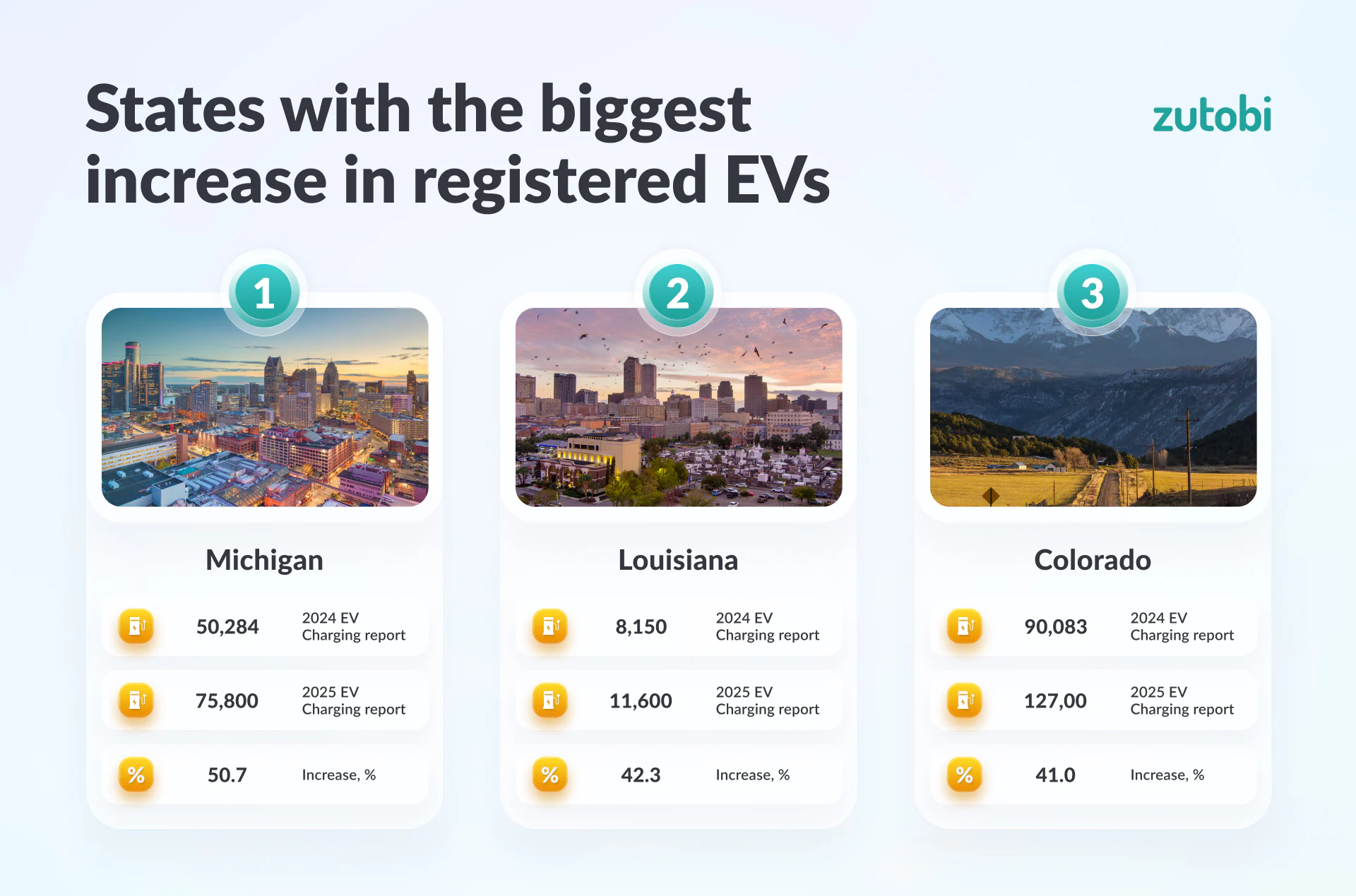 States with the biggest increase in registered EVs

zutobi

1

Michigan

50,284 2024 EV Charging report

75,800 2025 EV Charging report

% 50.7 Increase, %

2

Louisiana

8,150 2024 EV Charging report

11,600 2025 EV Charging report

% 42.3 Increase, %

3

Colorado

90,083 2024 EV Charging report

127,00 2025 EV Charging report

% 41.0 Increase, %